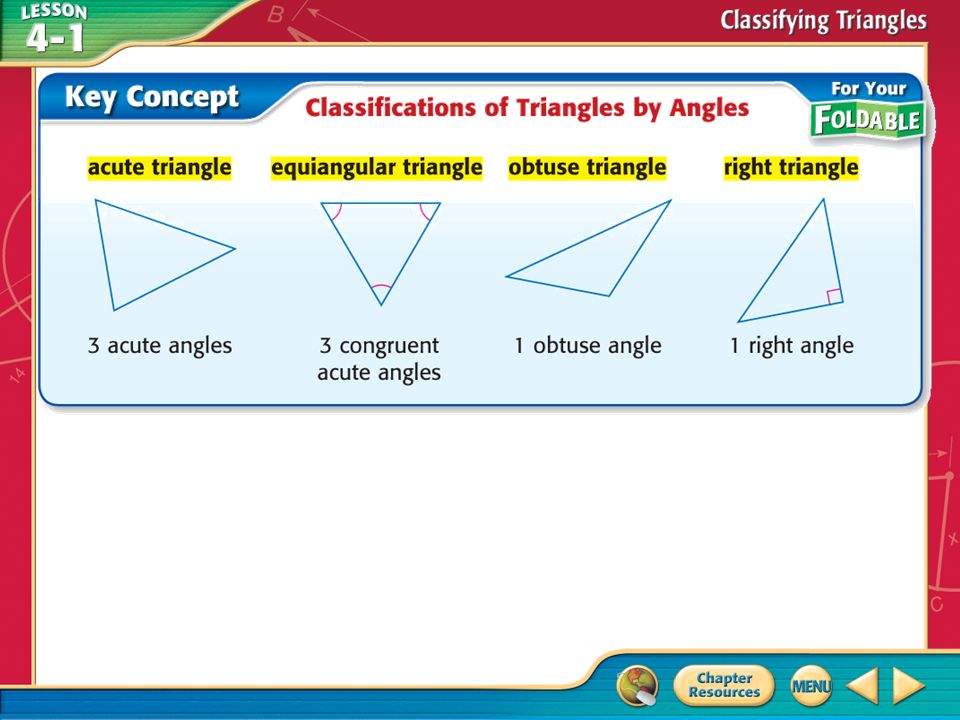 LESSON 4-1

Classifying Triangles

Key Concept

Classifications of Triangles by Angles

For Your FOLDABLE

| acute triangle | equiangular triangle | obtuse triangle | right triangle |
|---|---|---|---|
| 3 acute angles | 3 congruent acute angles | 1 obtuse angle | 1 right angle |

Chapter Resources

MENU